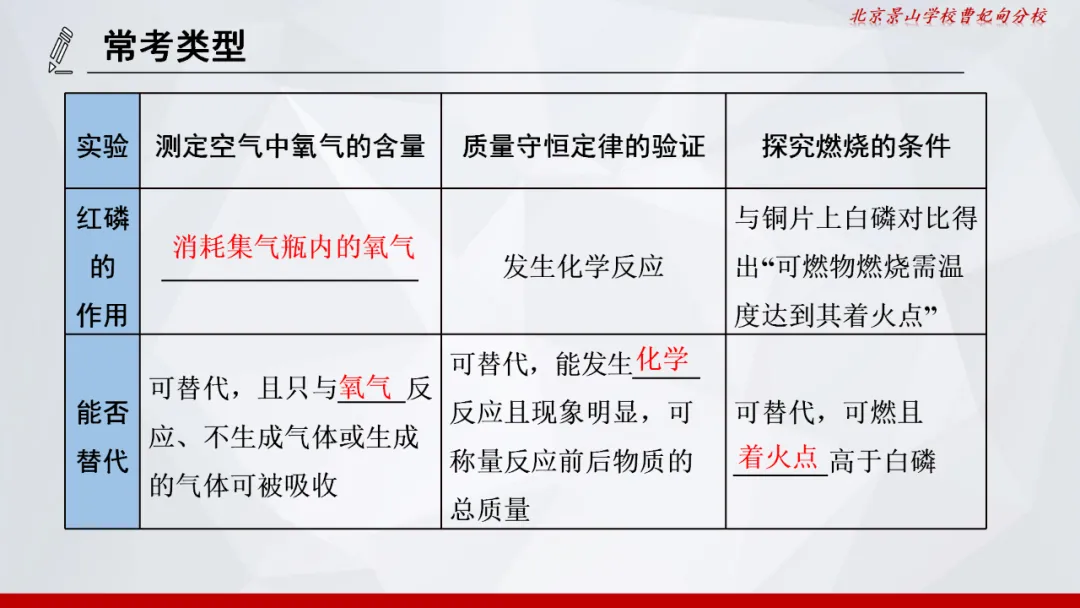 北京景山学校曹妃甸分校

常考类型

| 实验 | 测定空气中氧气的含量 | 质量守恒定律的验证 | 探究燃烧的条件 |
|---|---|---|---|
| 红磷的作用 | 消耗集气瓶内的氧气 | 发生化学反应 | 与铜片上白磷对比得出“可燃物燃烧需温度达到其着火点” |
| 能否替代 | 可替代，且只与氧气反应、不生成气体或生成的气体可被吸收 | 可替代，能发生化学反应且现象明显，可称量反应前后物质的总质量 | 可替代，可燃且着火点高于白磷 |